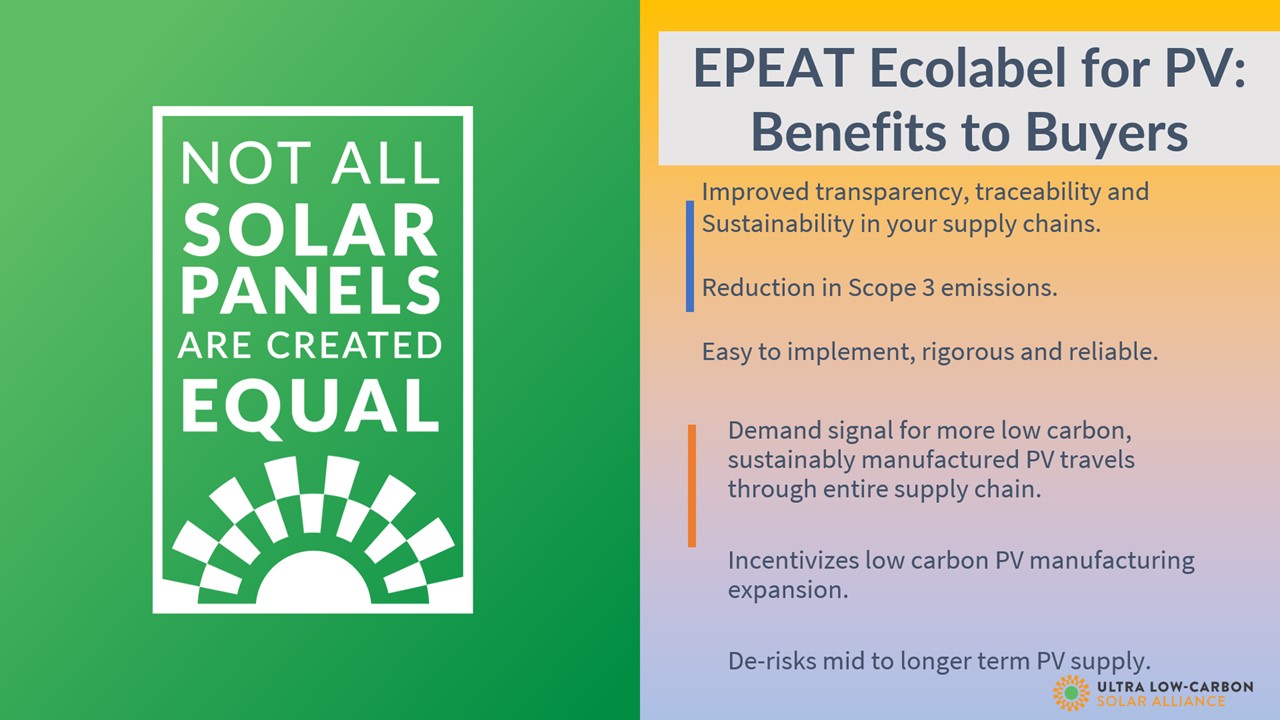 NOT ALL SOLAR PANELS ARE CREATED EQUAL

EPEAT Ecolabel for PV: Benefits to Buyers

Improved transparency, traceability and Sustainability in your supply chains.

Reduction in Scope 3 emissions.

Easy to implement, rigorous and reliable.

Demand signal for more low carbon, sustainably manufactured PV travels through entire supply chain.

Incentivizes low carbon PV manufacturing expansion.

De-risks mid to longer term PV supply.

ULTRA LOW-CARBON SOLAR ALLIANCE